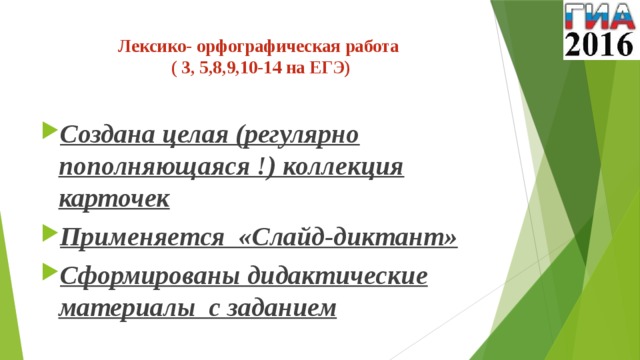 ГИА
2016

Лексико- орфографическая работа
( 3, 5,8,9,10-14 на ЕГЭ)

Создана целая (регулярно пополняющаяся !) коллекция карточек

Применяется «Слайд-диктант»

Сформированы дидактические материалы с заданием